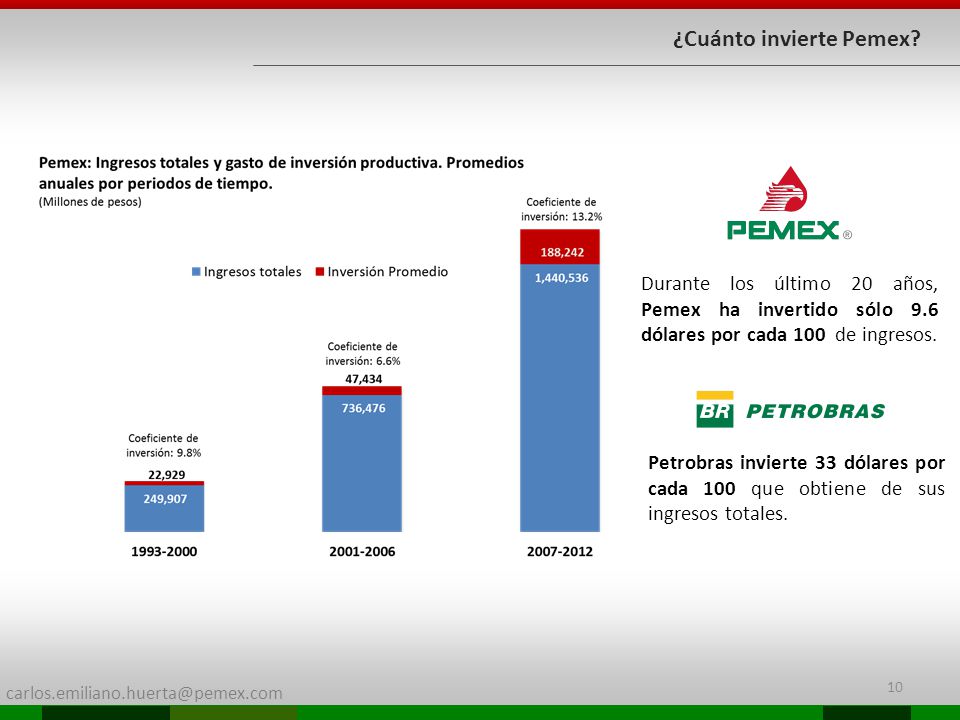 ¿Cuánto invierte Pemex?

Pemex: Ingresos totales y gasto de inversión productiva. Promedios anuales por periodos de tiempo.
(Millones de pesos)

Ingresos totales  Inversión Promedio

Coeficiente de inversión: 9.8%
22,929
249,907
1993-2000

Coeficiente de inversión: 6.6%
47,434
736,476
2001-2006

Coeficiente de inversión: 13.2%
188,242
1,440,536
2007-2012

PEMEX ®

Durante los último 20 años, Pemex ha invertido sólo 9.6 dólares por cada 100 de ingresos.

BR PETROBRAS

Petrobras invierte 33 dólares por cada 100 que obtiene de sus ingresos totales.

carlos.emiliano.huerta@pemex.com

10